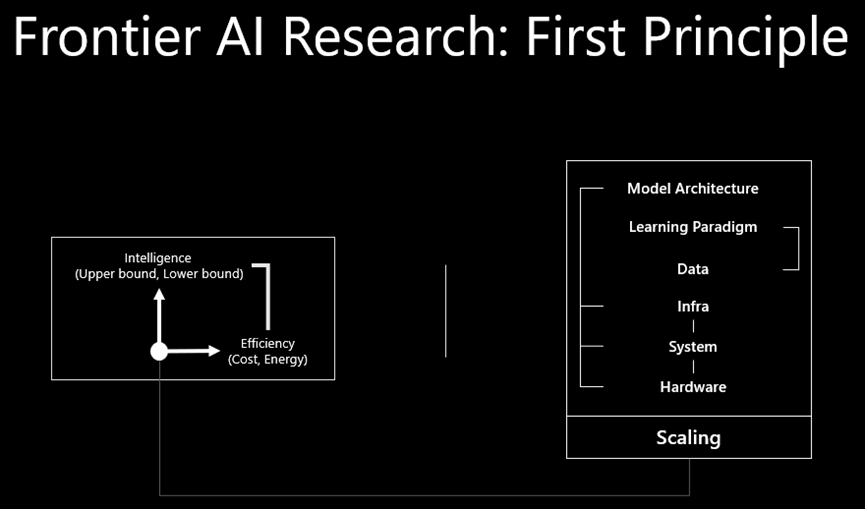 Frontier AI Research: First Principle

Intelligence
(Upper bound, Lower bound)

Efficiency
(Cost, Energy)

Model Architecture

Learning Paradigm

Data

Infra

System

Hardware

Scaling